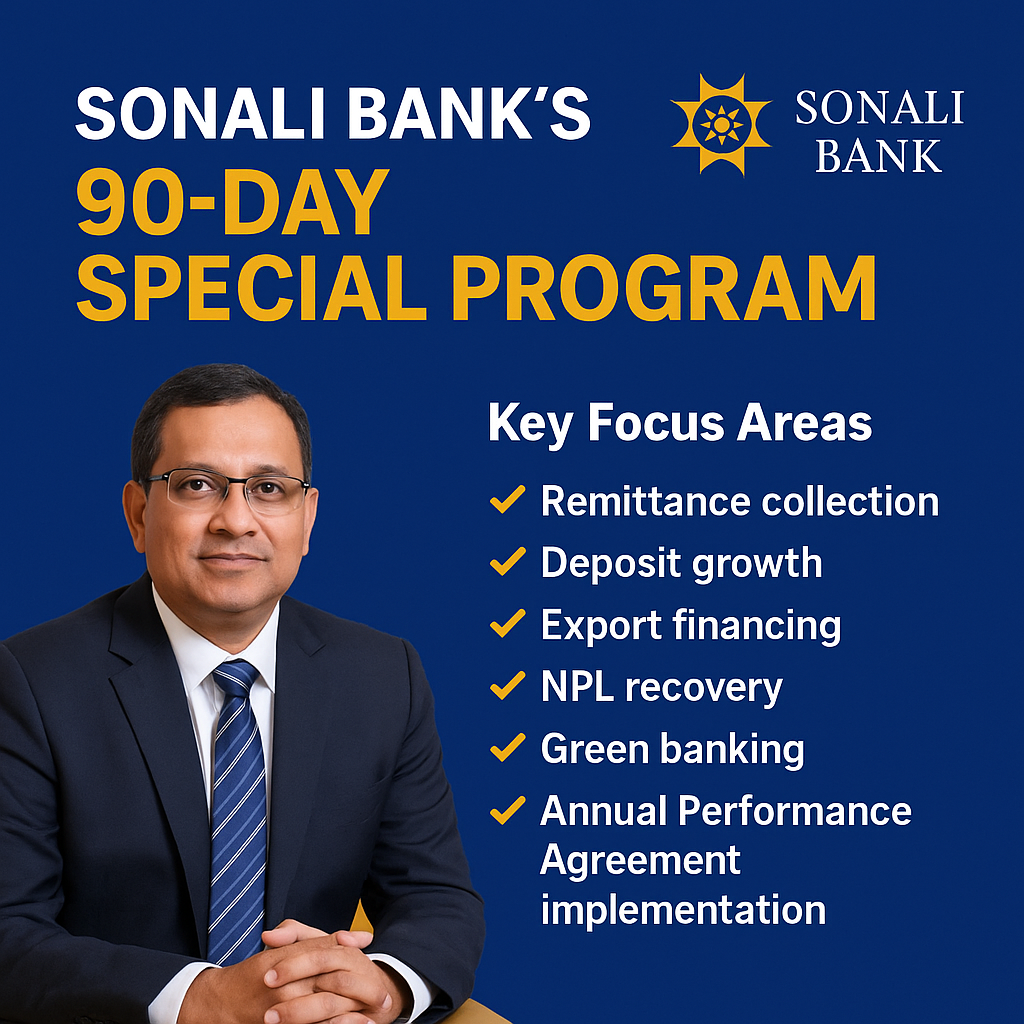 SONALI BANK'S
90-DAY
SPECIAL PROGRAM

SONALI
BANK

Key Focus Areas

✓ Remittance collection
✓ Deposit growth
✓ Export financing
✓ NPL recovery
✓ Green banking
✓ Annual Performance Agreement implementation